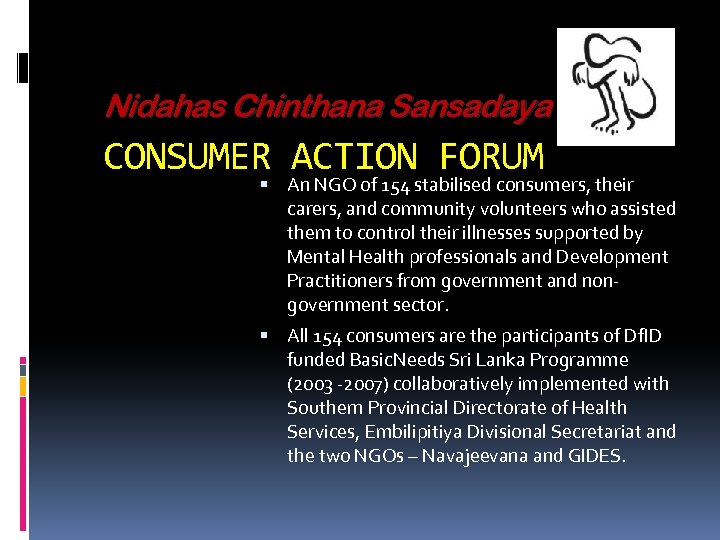 Nidahas Chinthana Sansadaya

CONSUMER ACTION FORUM

▪ An NGO of 154 stabilised consumers, their carers, and community volunteers who assisted them to control their illnesses supported by Mental Health professionals and Development Practitioners from government and non-government sector.

▪ All 154 consumers are the participants of DfID funded BasicNeeds Sri Lanka Programme (2003 -2007) collaboratively implemented with Southern Provincial Directorate of Health Services, Embilipitiya Divisional Secretariat and the two NGOs – Navajeevana and GIDES.